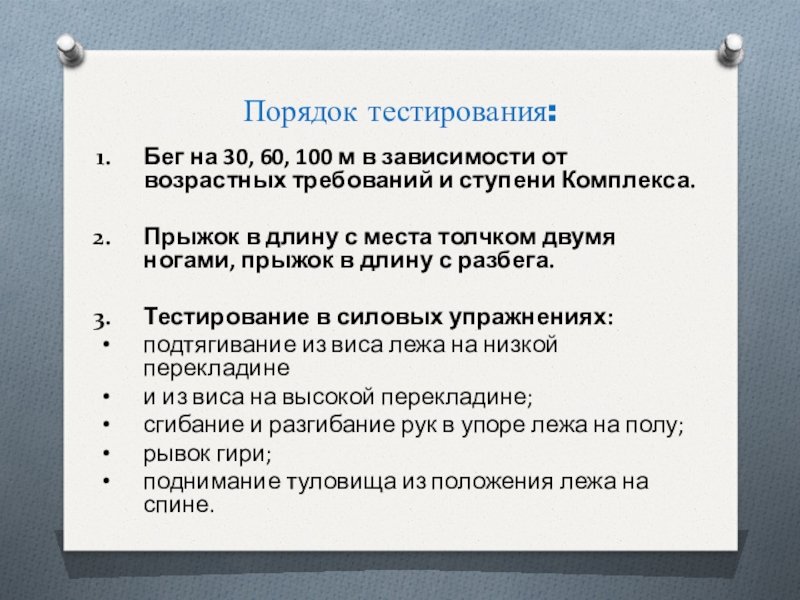 Порядок тестирования:

1. Бег на 30, 60, 100 м в зависимости от возрастных требований и ступени Комплекса.

2. Прыжок в длину с места толчком двумя ногами, прыжок в длину с разбега.

3. Тестирование в силовых упражнениях:
• подтягивание из виса лежа на низкой перекладине
• и из виса на высокой перекладине;
• сгибание и разгибание рук в упоре лежа на полу;
• рывок гири;
• поднимание туловища из положения лежа на спине.